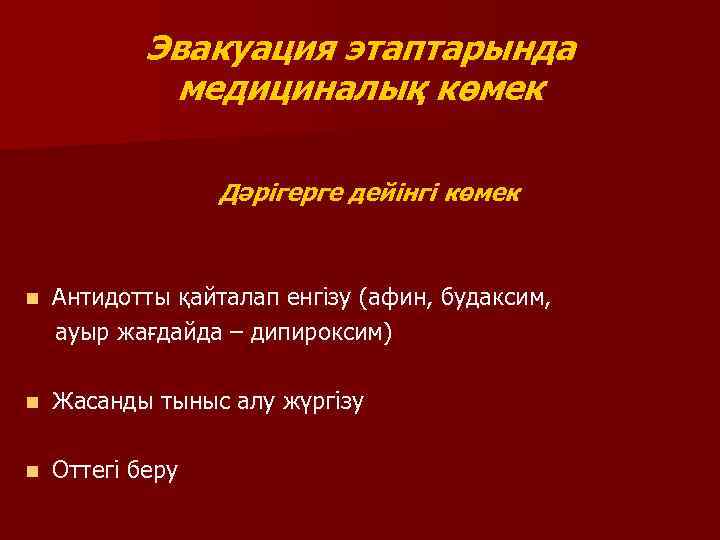 Эвакуация этаптарында медициналық көмек

Дәрігерге дейінгі көмек

■ Антидотты қайталап енгізу (афин, будаксим, ауыр жағдайда – дипироксим)

■ Жасанды тыныс алу жүргізу

■ Оттегі беру